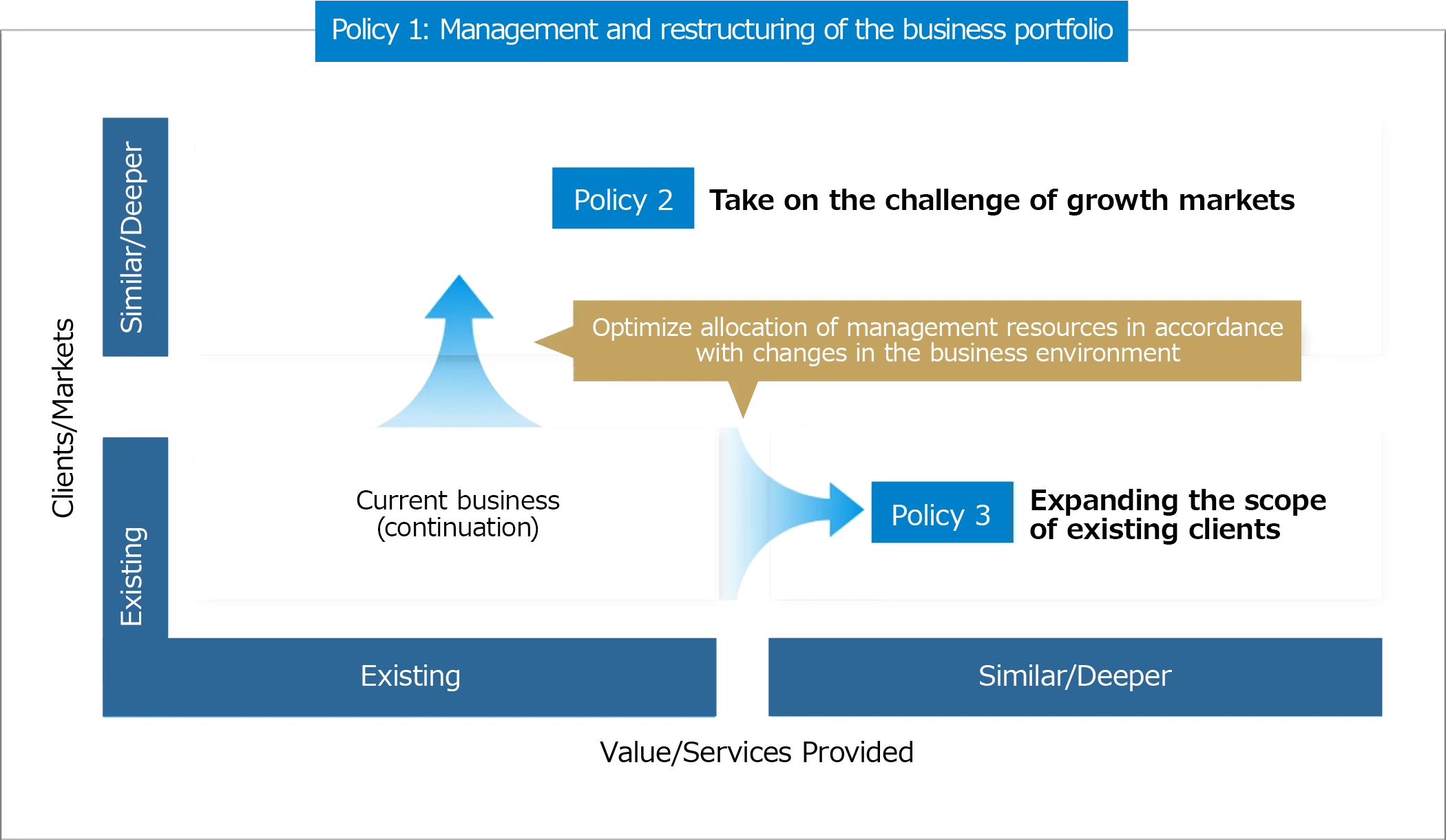 Policy 1: Management and restructuring of the business portfolio

Clients/Markets

Similar/Deeper

Policy 2 Take on the challenge of growth markets

Optimize allocation of management resources in accordance with changes in the business environment

Existing

Current business (continuation)

Policy 3 Expanding the scope of existing clients

Existing

Similar/Deeper

Value/Services Provided